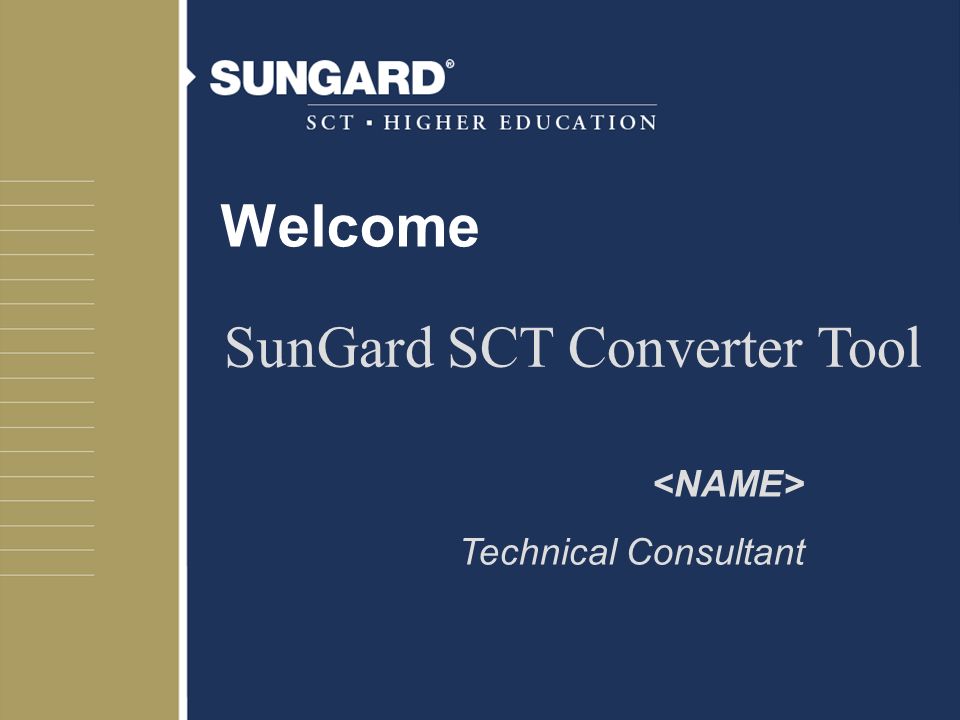 SUNGARD®
SCT ▪ HIGHER EDUCATION

Welcome

SunGard SCT Converter Tool

<NAME>

Technical Consultant